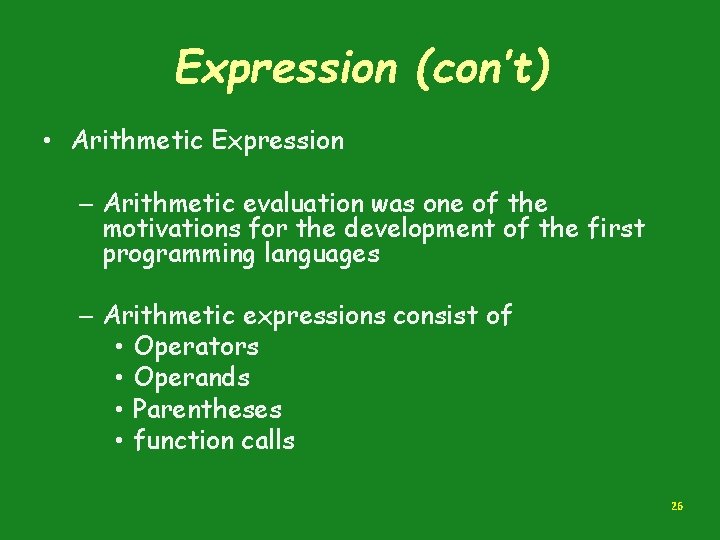 Expression (con't)

• Arithmetic Expression

– Arithmetic evaluation was one of the motivations for the development of the first programming languages

– Arithmetic expressions consist of
• Operators
• Operands
• Parentheses
• function calls

26